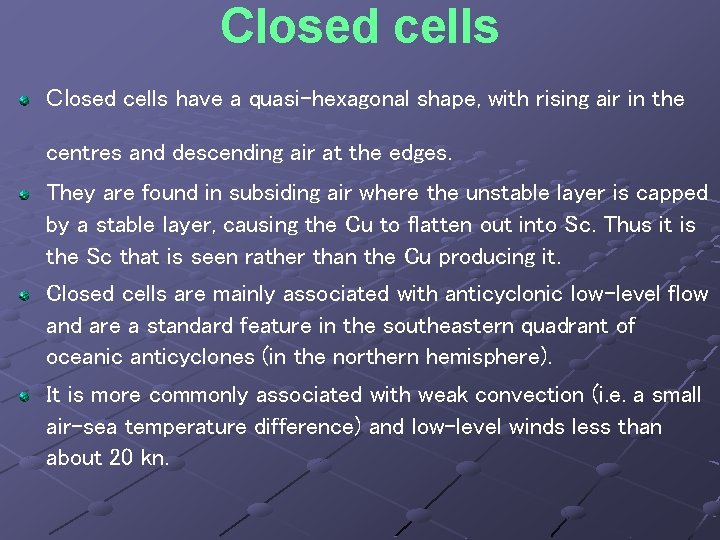 Closed cells

Closed cells have a quasi-hexagonal shape, with rising air in the centres and descending air at the edges.

They are found in subsiding air where the unstable layer is capped by a stable layer, causing the Cu to flatten out into Sc. Thus it is the Sc that is seen rather than the Cu producing it.

Closed cells are mainly associated with anticyclonic low-level flow and are a standard feature in the southeastern quadrant of oceanic anticyclones (in the northern hemisphere).

It is more commonly associated with weak convection (i.e. a small air-sea temperature difference) and low-level winds less than about 20 kn.